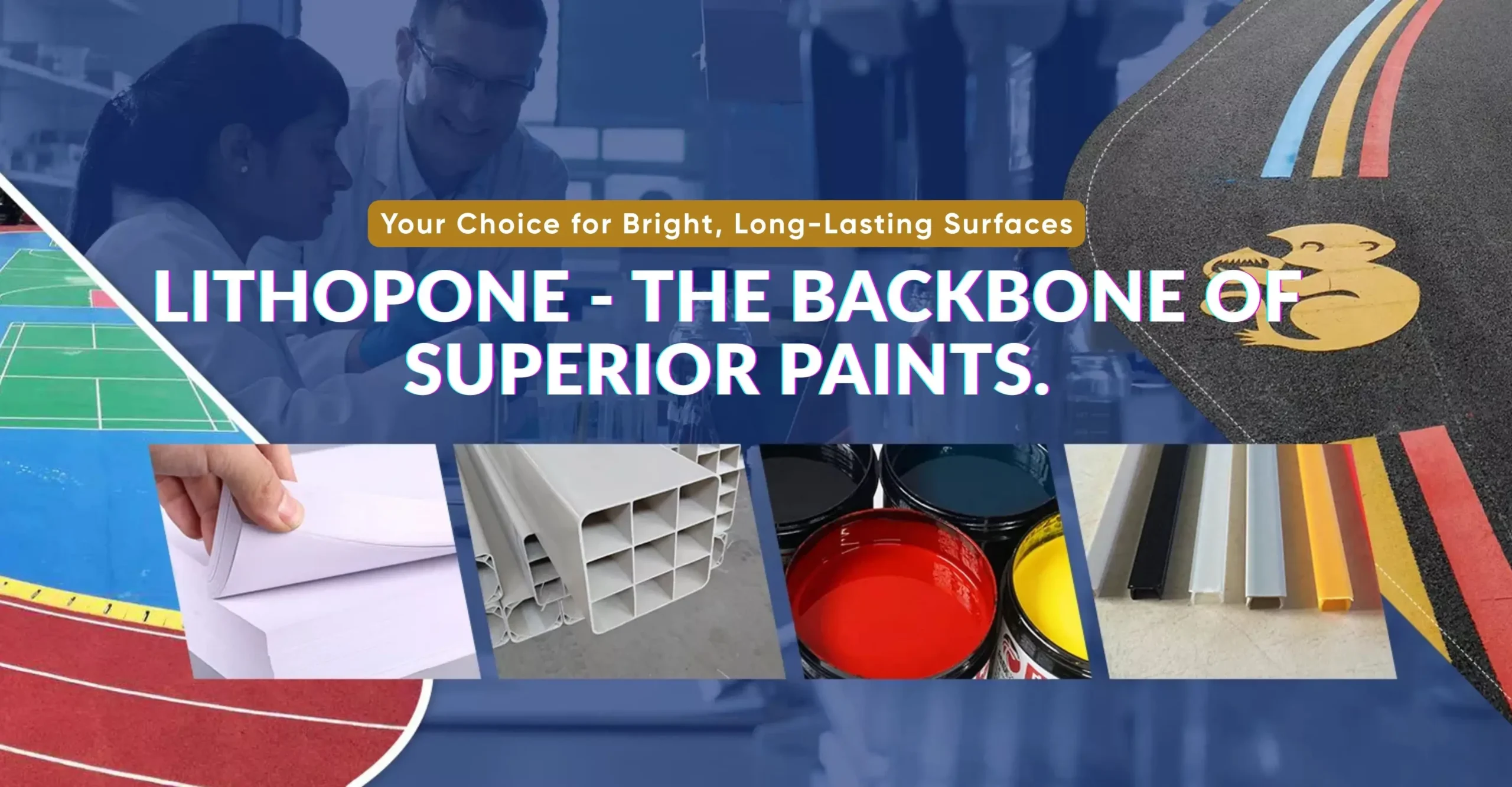 Your Choice for Bright, Long-Lasting Surfaces

LITHOPONE - THE BACKBONE OF SUPERIOR PAINTS.